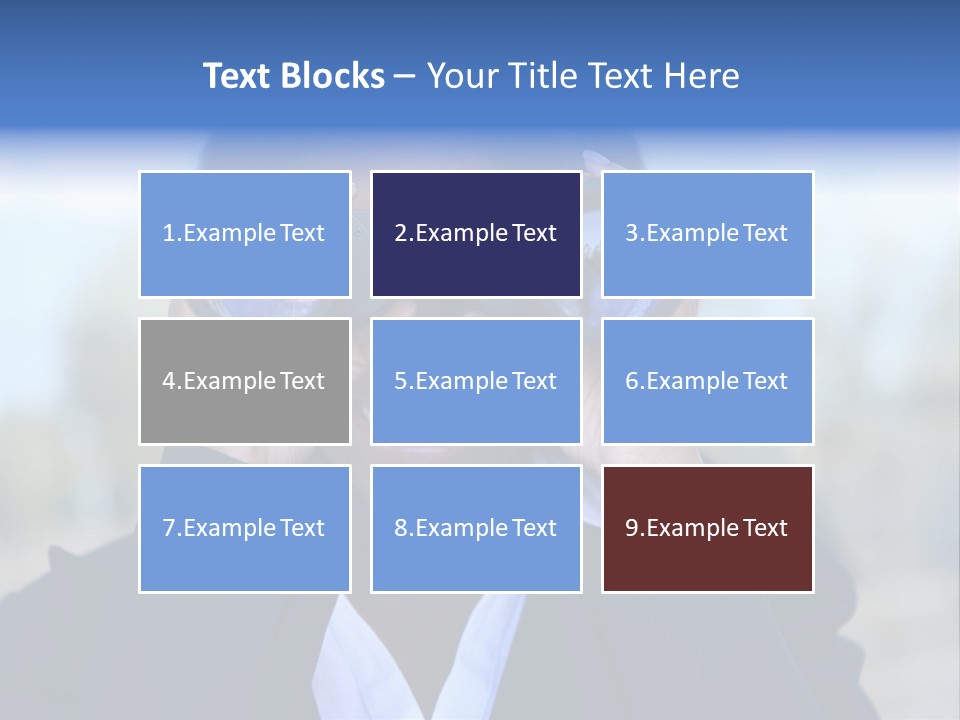 Text Blocks – Your Title Text Here

1.Example Text

2.Example Text

3.Example Text

4.Example Text

5.Example Text

6.Example Text

7.Example Text

8.Example Text

9.Example Text